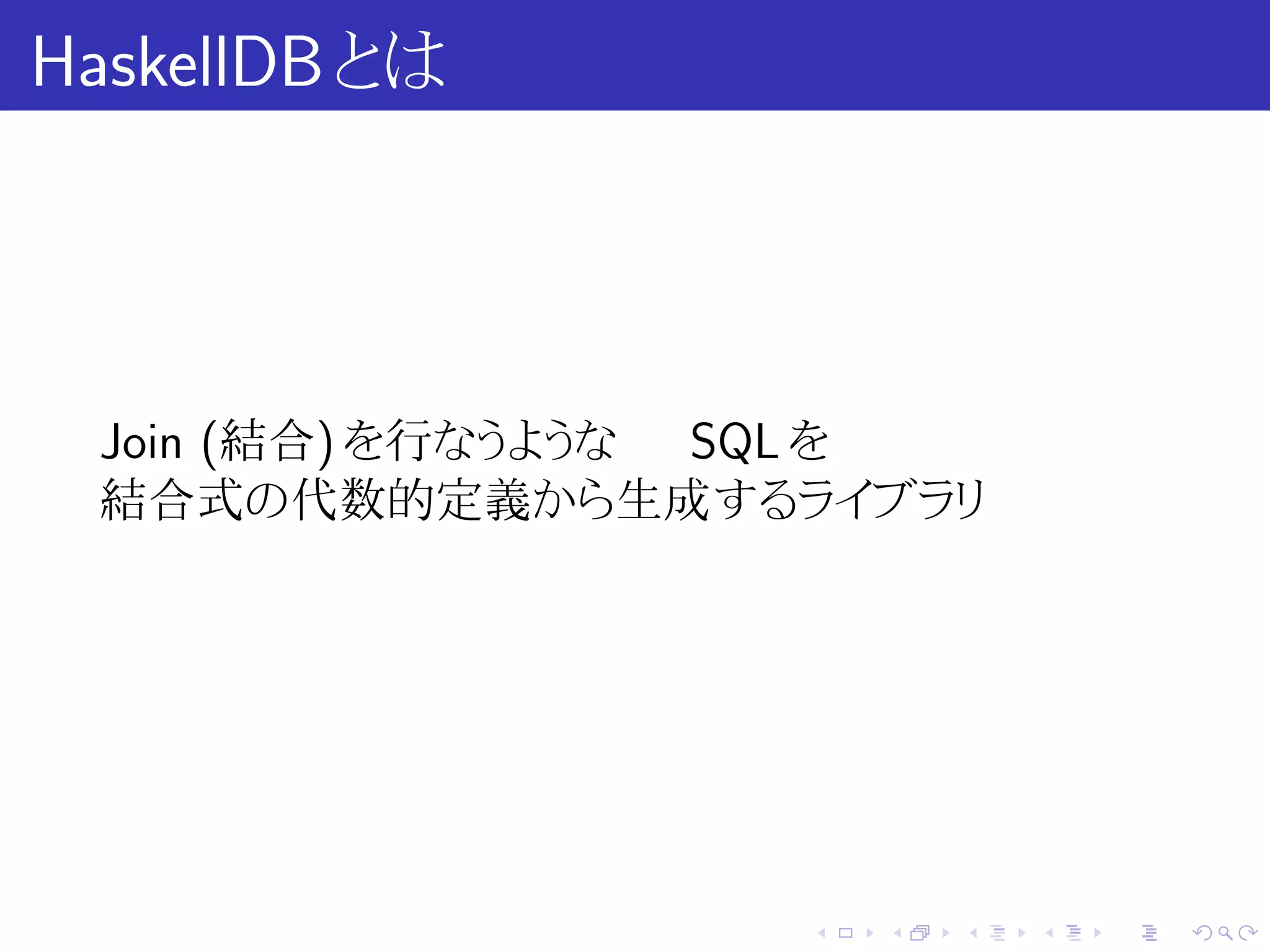 HaskellDB とは

Join (結合) を行なうような　SQL を
結合式の代数的定義から生成するライブラリ